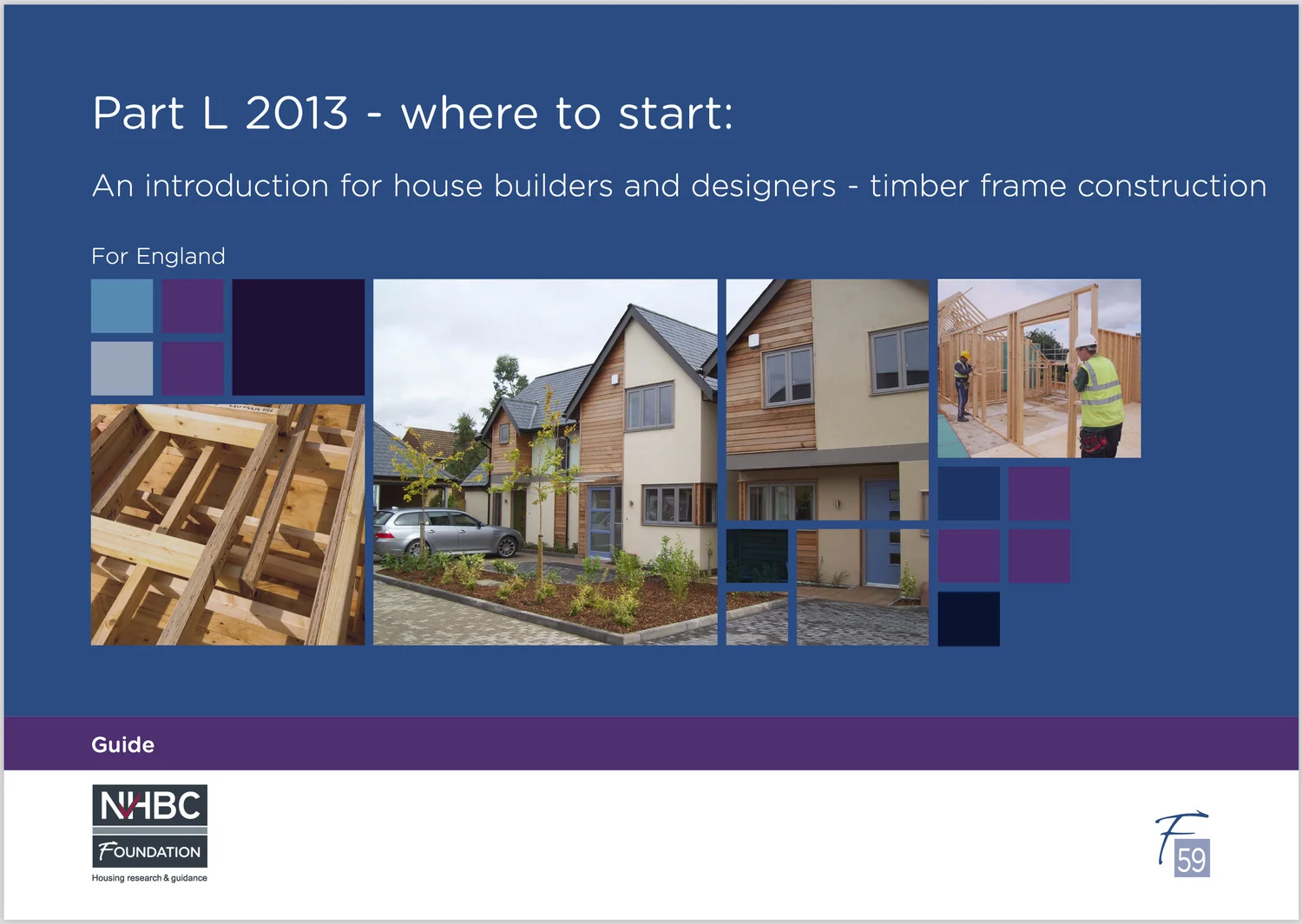 Part L 2013 - where to start:

An introduction for house builders and designers - timber frame construction

For England

Guide

NHBC
FOUNDATION
Housing research & guidance

F
59